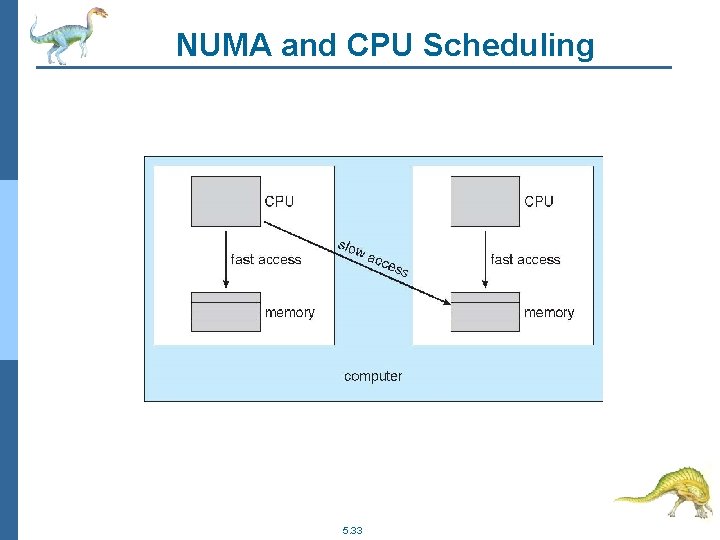 NUMA and CPU Scheduling

CPU

fast access

memory

slow access

CPU

fast access

memory

computer

5.33